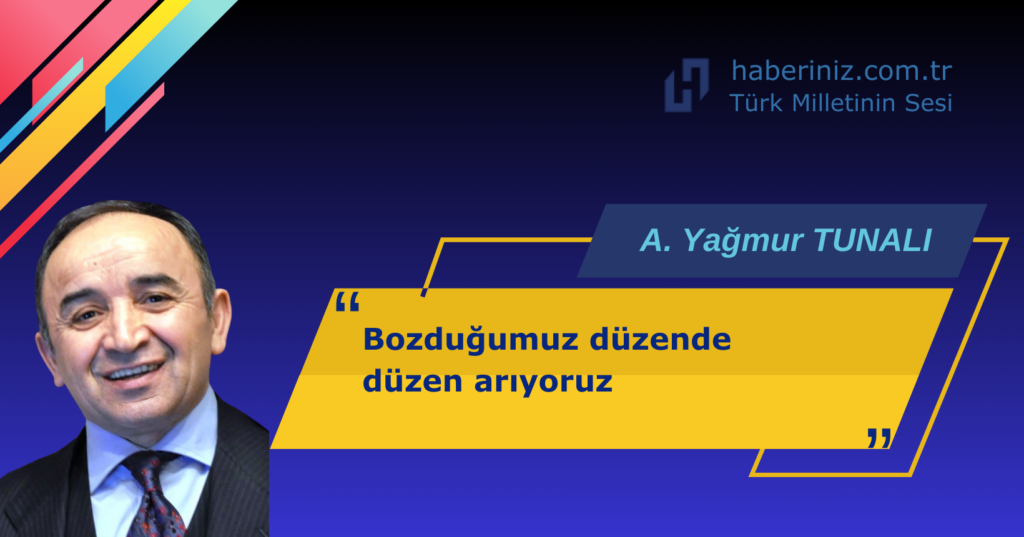 haberiniz.com.tr
Türk Milletinin Sesi

A. Yağmur TUNALI

“

Bozduğumuz düzende düzen arıyoruz

”